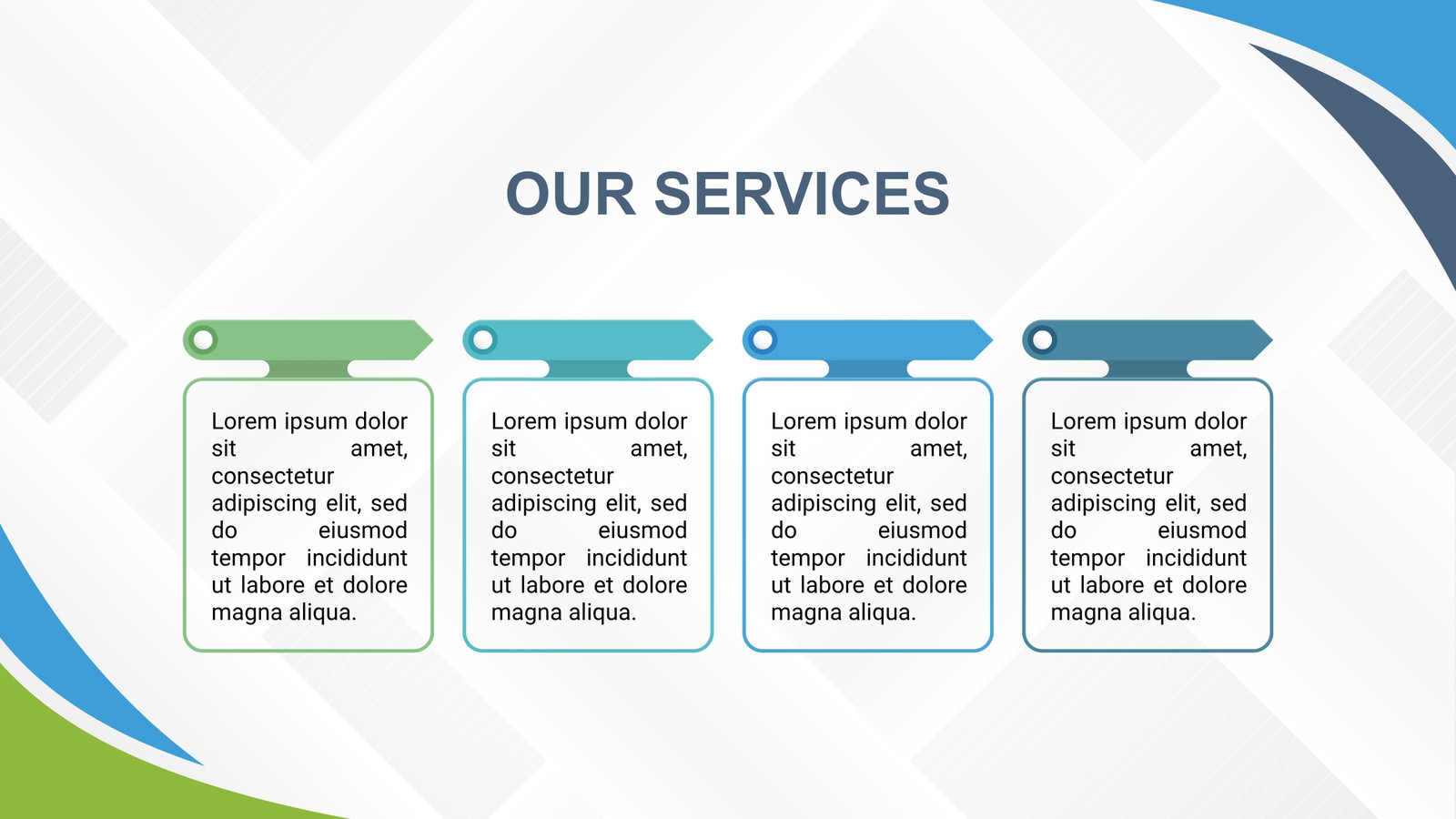 OUR SERVICES

Lorem ipsum dolor sit amet, consectetur adipiscing elit, sed do eiusmod tempor incididunt ut labore et dolore magna aliqua.

Lorem ipsum dolor sit amet, consectetur adipiscing elit, sed do eiusmod tempor incididunt ut labore et dolore magna aliqua.

Lorem ipsum dolor sit amet, consectetur adipiscing elit, sed do eiusmod tempor incididunt ut labore et dolore magna aliqua.

Lorem ipsum dolor sit amet, consectetur adipiscing elit, sed do eiusmod tempor incididunt ut labore et dolore magna aliqua.